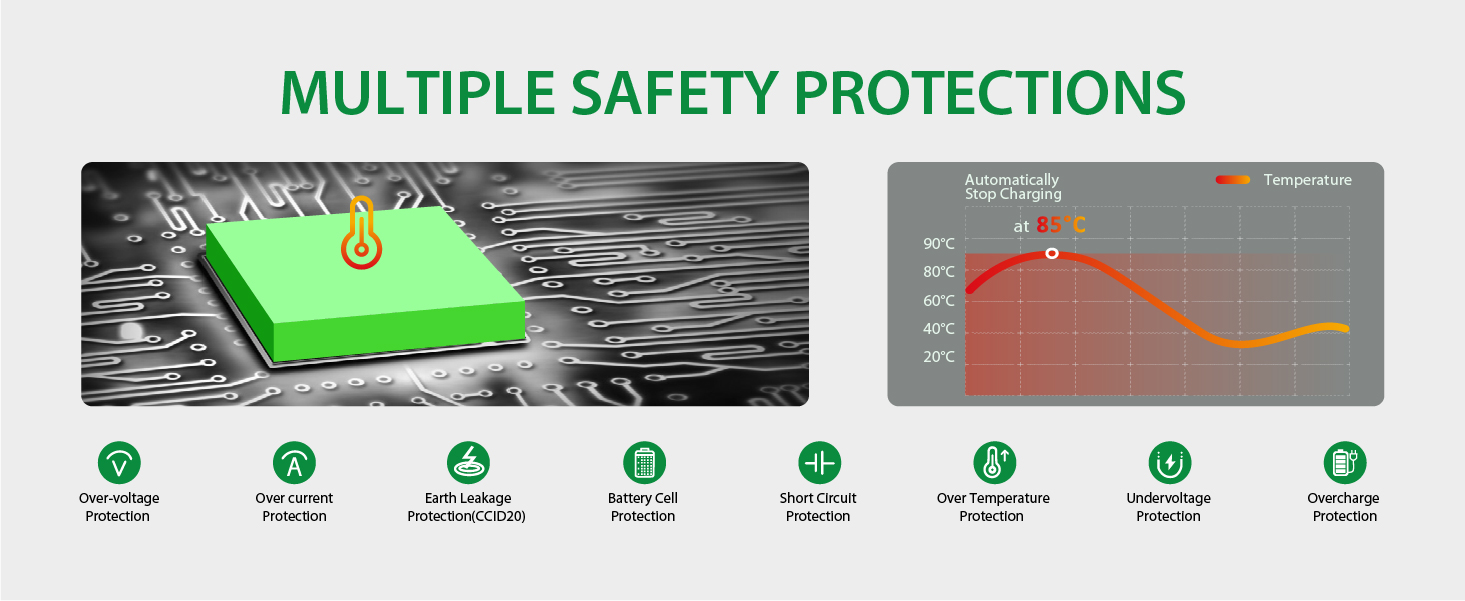 MULTIPLE SAFETY PROTECTIONS

Automatically Stop Charging

Temperature

at 85°C

90°C
80°C
60°C
40°C
20°C

Over-voltage Protection

Over current Protection

Earth Leakage Protection(CCID20)

Battery Cell Protection

Short Circuit Protection

Over Temperature Protection

Undervoltage Protection

Overcharge Protection